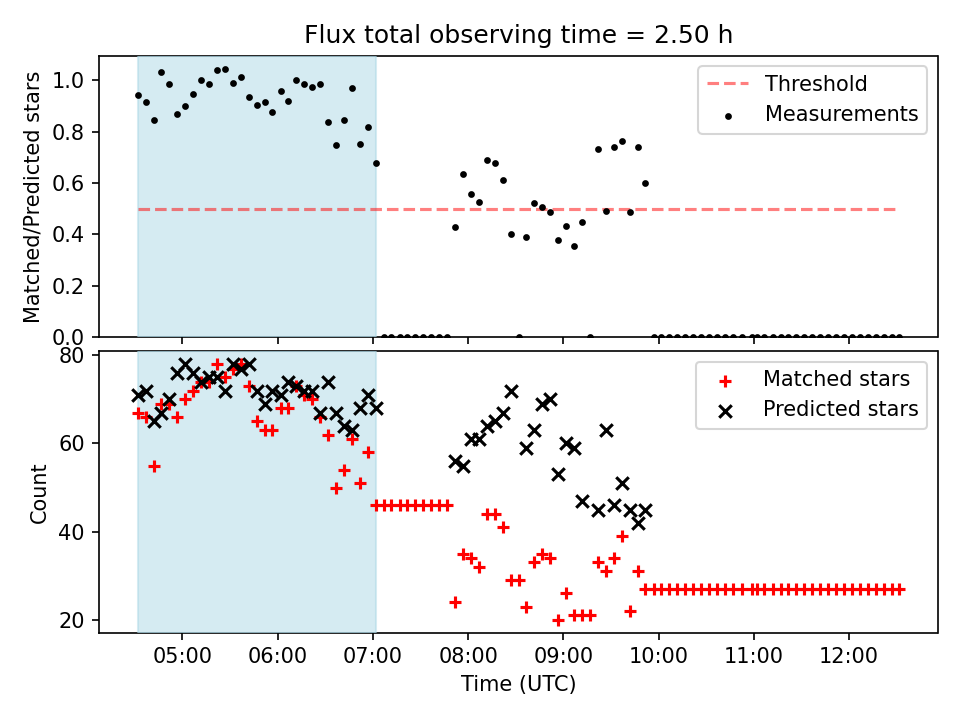 Flux total observing time = 2.50 h

Matched/Predicted stars

1.0
0.8
0.6
0.4
0.2
0.0

Threshold
Measurements

Count

80
60
40
20

Matched stars
Predicted stars

05:00 06:00 07:00 08:00 09:00 10:00 11:00 12:00

Time (UTC)